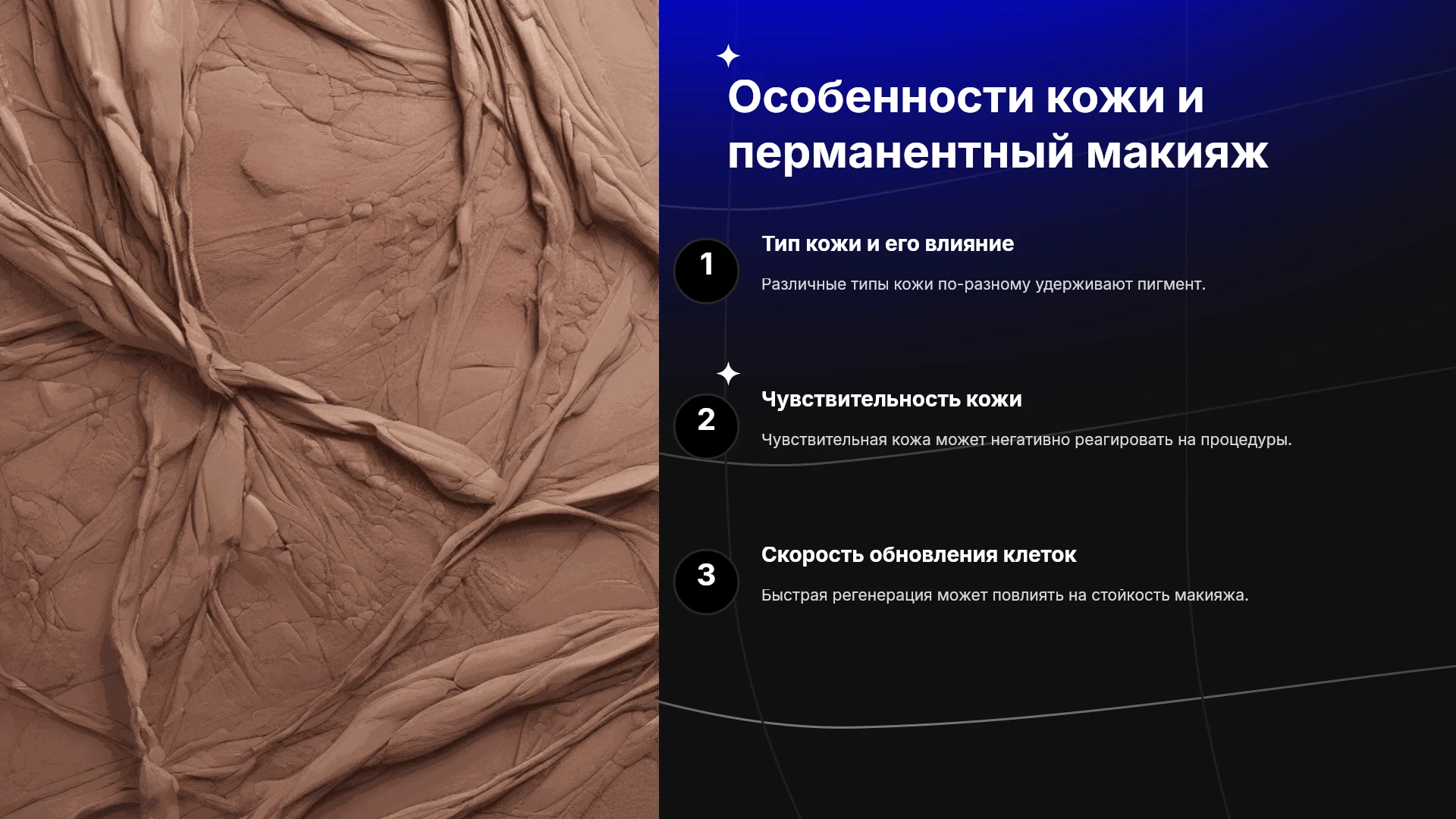 Особенности кожи и перманентный макияж

1

Тип кожи и его влияние

Различные типы кожи по-разному удерживают пигмент.

2

Чувствительность кожи

Чувствительная кожа может негативно реагировать на процедуры.

3

Скорость обновления клеток

Быстрая регенерация может повлиять на стойкость макияжа.